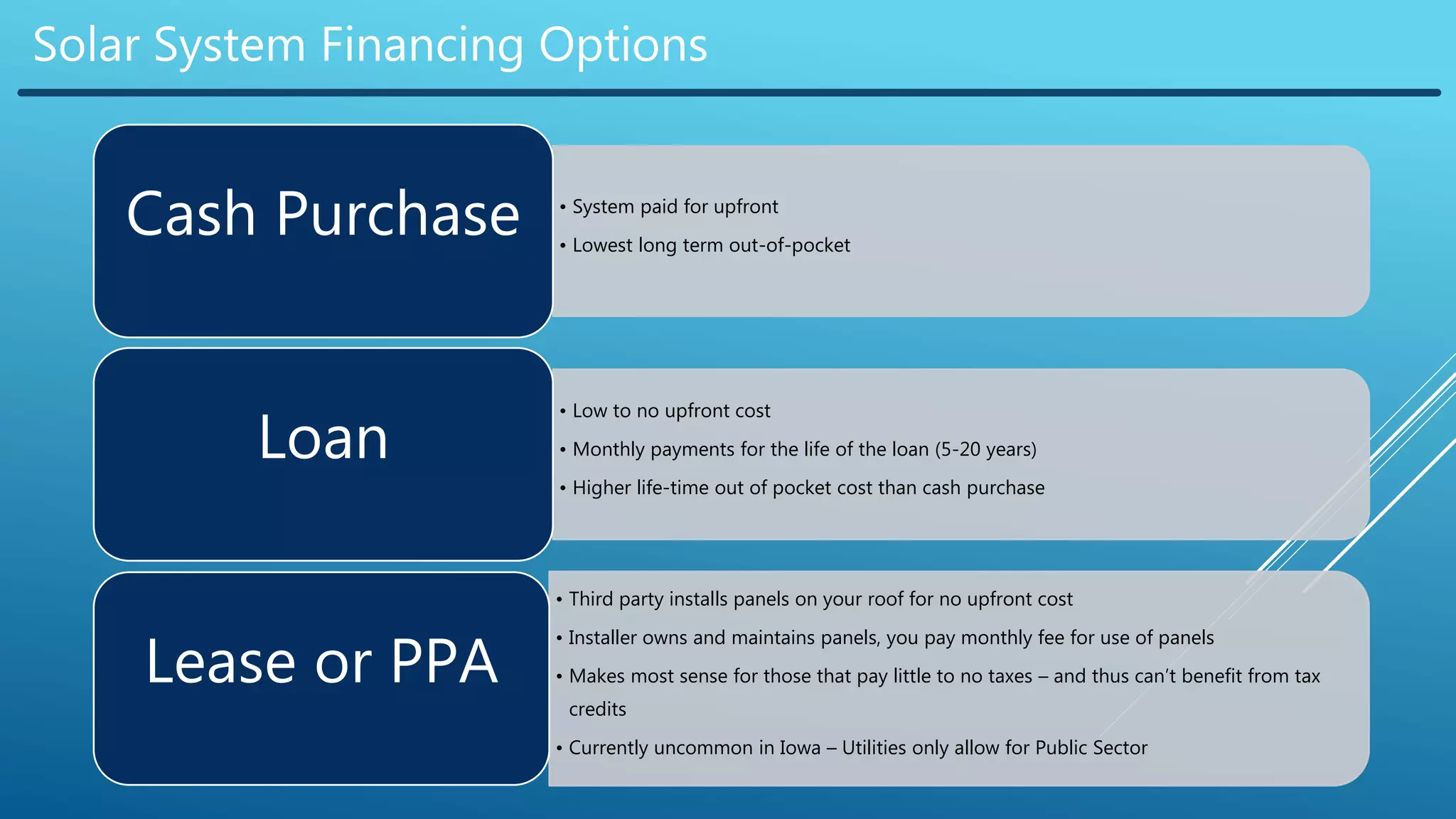 Solar System Financing Options

Cash Purchase

• System paid for upfront
• Lowest long term out-of-pocket

Loan

• Low to no upfront cost
• Monthly payments for the life of the loan (5-20 years)
• Higher life-time out of pocket cost than cash purchase

Lease or PPA

• Third party installs panels on your roof for no upfront cost
• Installer owns and maintains panels, you pay monthly fee for use of panels
• Makes most sense for those that pay little to no taxes – and thus can't benefit from tax credits
• Currently uncommon in Iowa – Utilities only allow for Public Sector